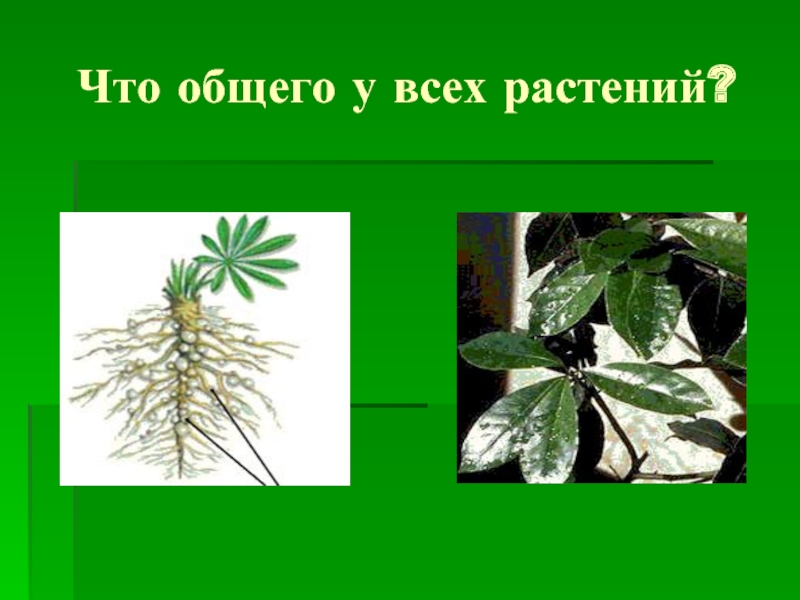 Что общего у всех растений?